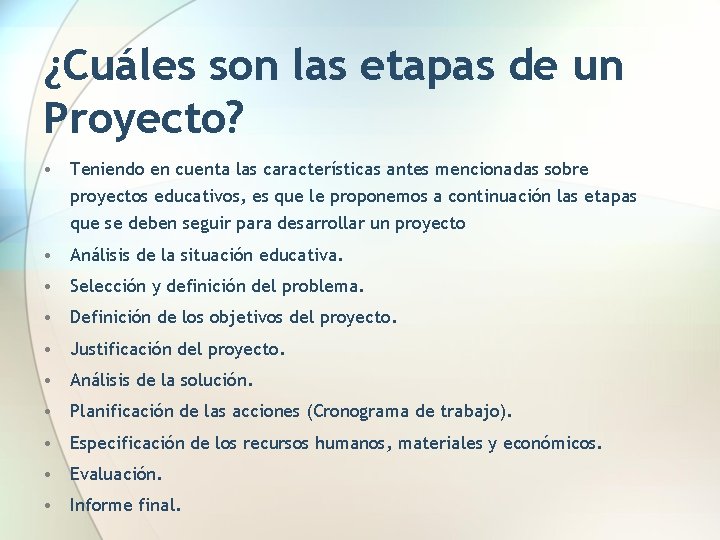 ¿Cuáles son las etapas de un Proyecto?

• Teniendo en cuenta las características antes mencionadas sobre proyectos educativos, es que le proponemos a continuación las etapas que se deben seguir para desarrollar un proyecto
• Análisis de la situación educativa.
• Selección y definición del problema.
• Definición de los objetivos del proyecto.
• Justificación del proyecto.
• Análisis de la solución.
• Planificación de las acciones (Cronograma de trabajo).
• Especificación de los recursos humanos, materiales y económicos.
• Evaluación.
• Informe final.